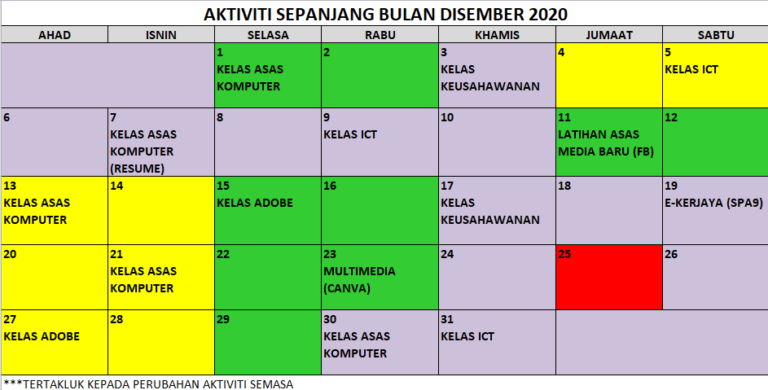 AKTIVITI SEPANJANG BULAN DISEMBER 2020

| AHAD | ISNIN | SELASA | RABU | KHAMIS | JUMAAT | SABTU |
|---|---|---|---|---|---|---|
| | | 1 KELAS ASAS KOMPUTER | 2 | 3 KELAS KEUSAHAWANAN | 4 | 5 KELAS ICT |
| 6 | 7 KELAS ASAS KOMPUTER (RESUME) | 8 | 9 KELAS ICT | 10 | 11 LATIHAN ASAS MEDIA BARU (FB) | 12 |
| 13 KELAS ASAS KOMPUTER | 14 | 15 KELAS ADOBE | 16 | 17 KELAS KEUSAHAWANAN | 18 | 19 E-KERJAYA (SPA9) |
| 20 | 21 KELAS ASAS KOMPUTER | 22 | 23 MULTIMEDIA (CANVA) | 24 | 25 | 26 |
| 27 KELAS ADOBE | 28 | 29 | 30 KELAS ASAS KOMPUTER | 31 KELAS ICT | | |

***TERTAKLUK KEPADA PERUBAHAN AKTIVITI SEMASA